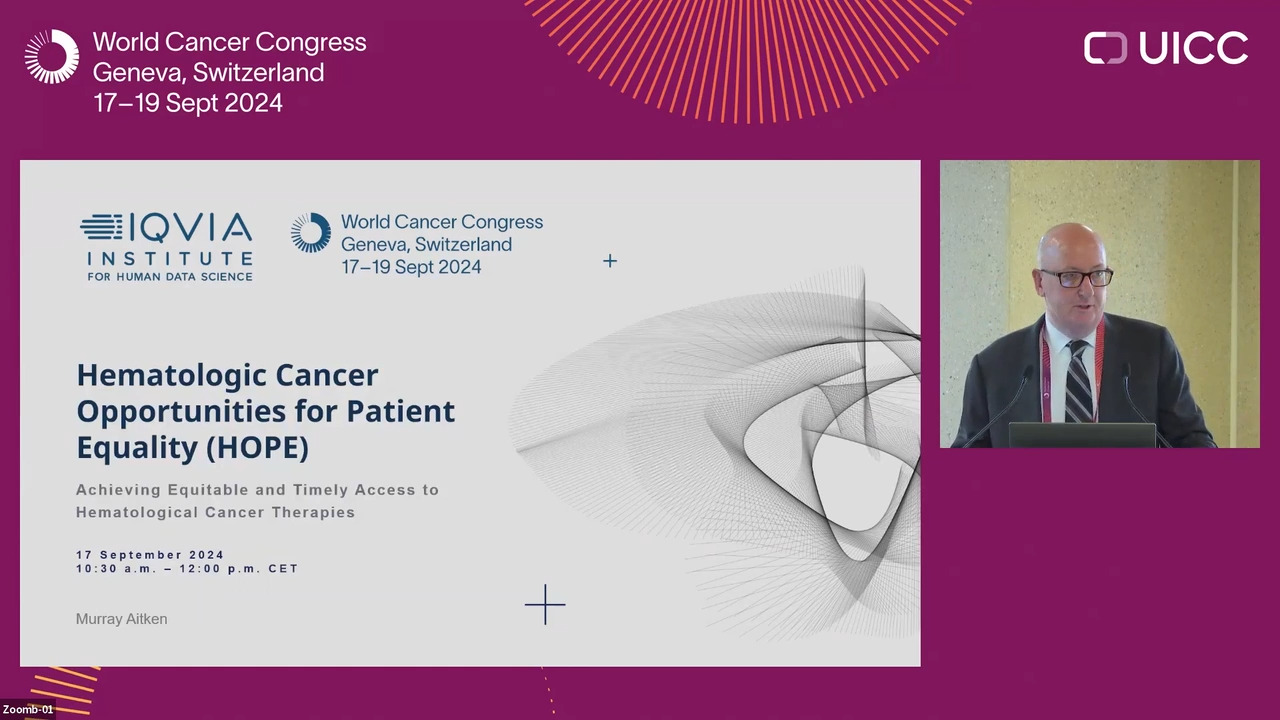 World Cancer Congress
Geneva, Switzerland
17–19 Sept 2024

UICC

IQVIA
INSTITUTE
FOR HUMAN DATA SCIENCE

World Cancer Congress
Geneva, Switzerland
17–19 Sept 2024

Hematologic Cancer Opportunities for Patient Equality (HOPE)

Achieving Equitable and Timely Access to Hematological Cancer Therapies

17 September 2024
10:30 a.m. – 12:00 p.m. CET

Murray Aitken

Zoomb-01